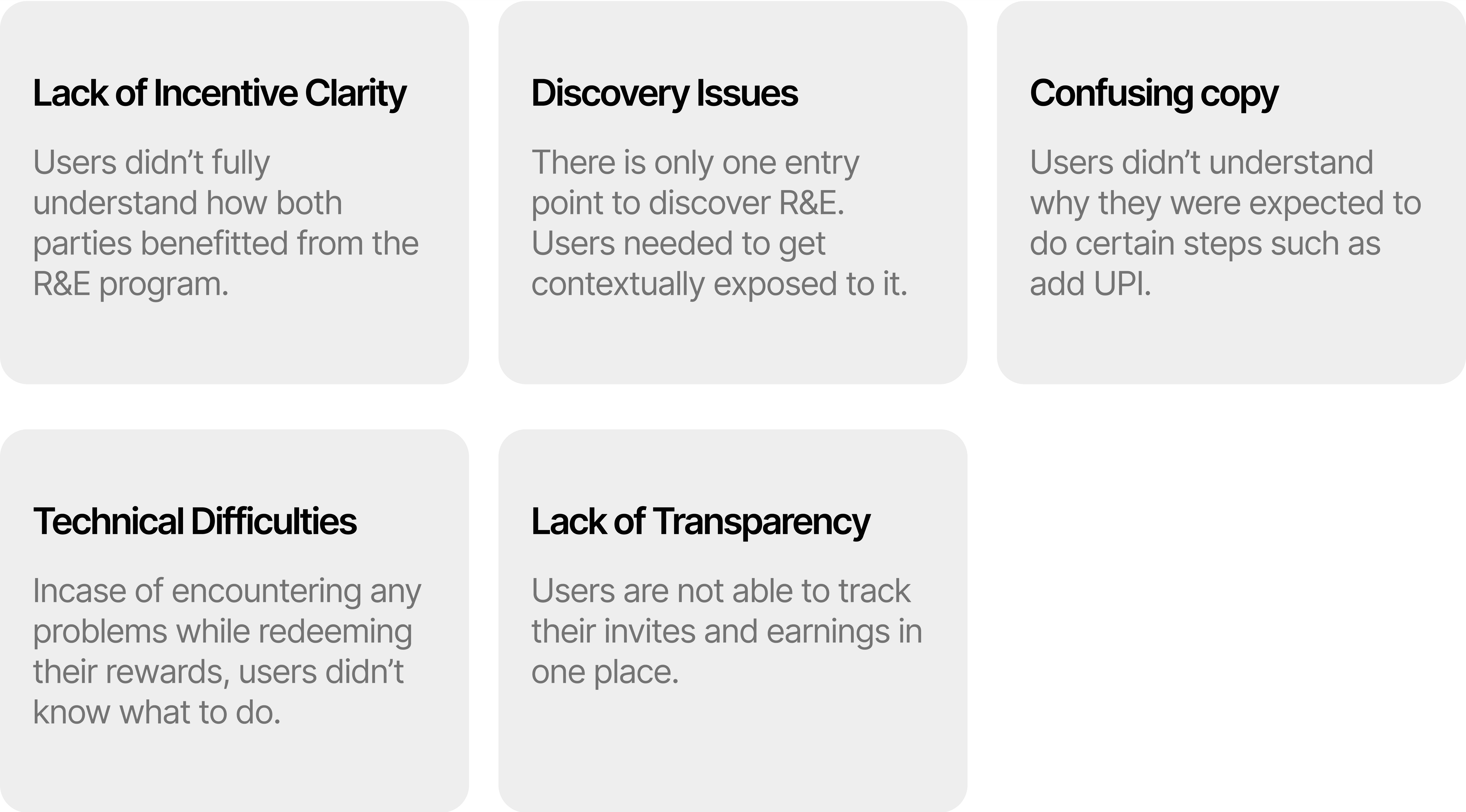 Lack of Incentive Clarity

Users didn’t fully understand how both parties benefitted from the R&E program.

Discovery Issues

There is only one entry point to discover R&E. Users needed to get contextually exposed to it.

Confusing copy

Users didn’t understand why they were expected to do certain steps such as add UPI.

Technical Difficulties

Incase of encountering any problems while redeeming their rewards, users didn’t know what to do.

Lack of Transparency

Users are not able to track their invites and earnings in one place.